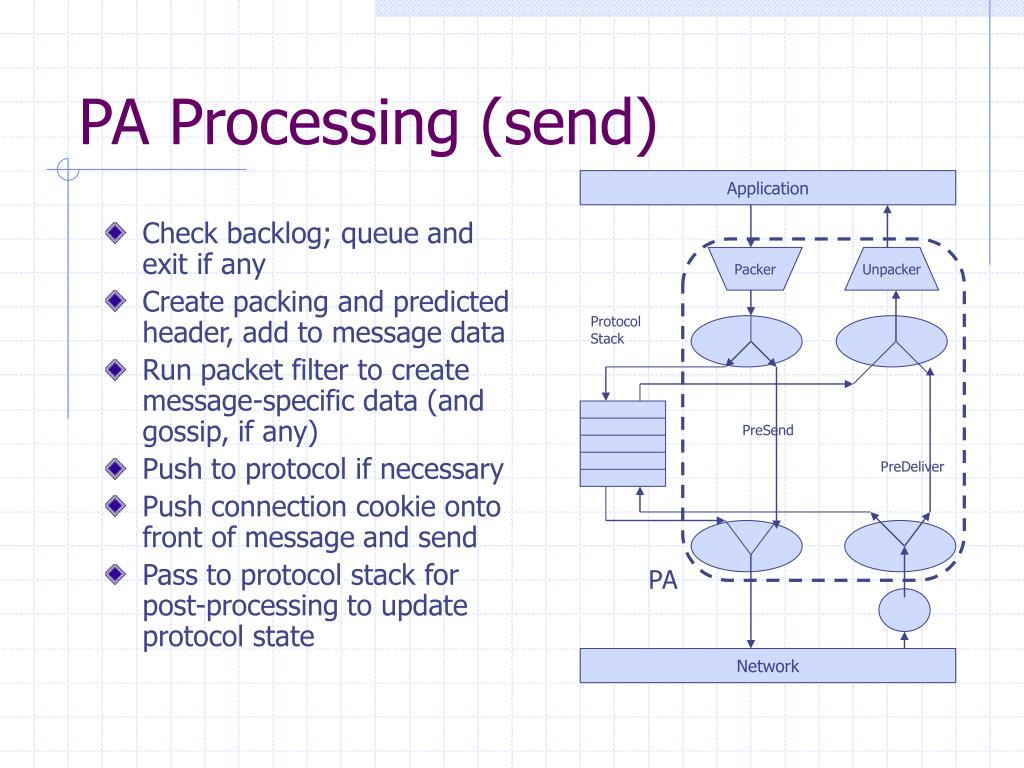 PA Processing (send)

Check backlog; queue and exit if any

Create packing and predicted header, add to message data

Run packet filter to create message-specific data (and gossip, if any)

Push to protocol if necessary

Push connection cookie onto front of message and send

Pass to protocol stack for post-processing to update protocol state

Application

Packer

Unpacker

Protocol Stack

PreSend

PreDeliver

PA

Network